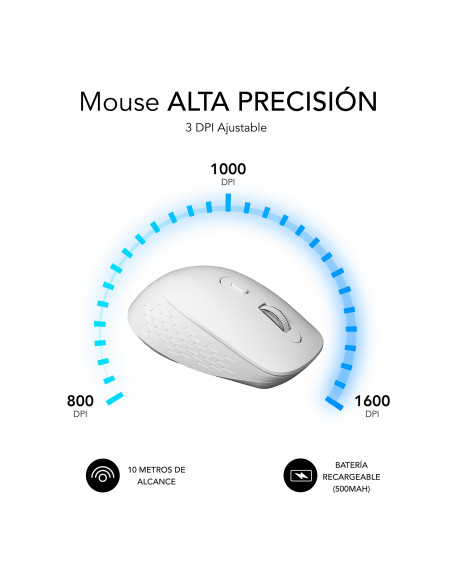 Mouse ALTA PRECISIÓN
3 DPI Ajustable

1000
DPI

800
DPI

1600
DPI

10 METROS DE ALCANCE

BATERÍA RECARGEABLE (500MAH)